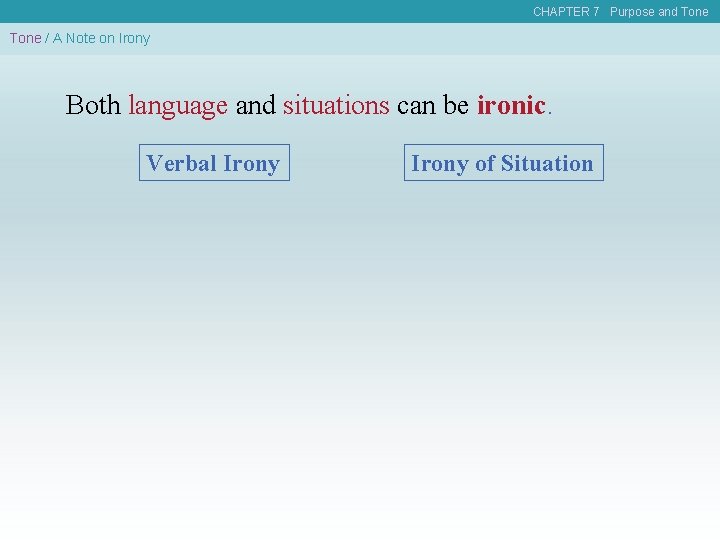 CHAPTER 7 Purpose and Tone

Tone / A Note on Irony

Both language and situations can be ironic.

Verbal Irony

Irony of Situation